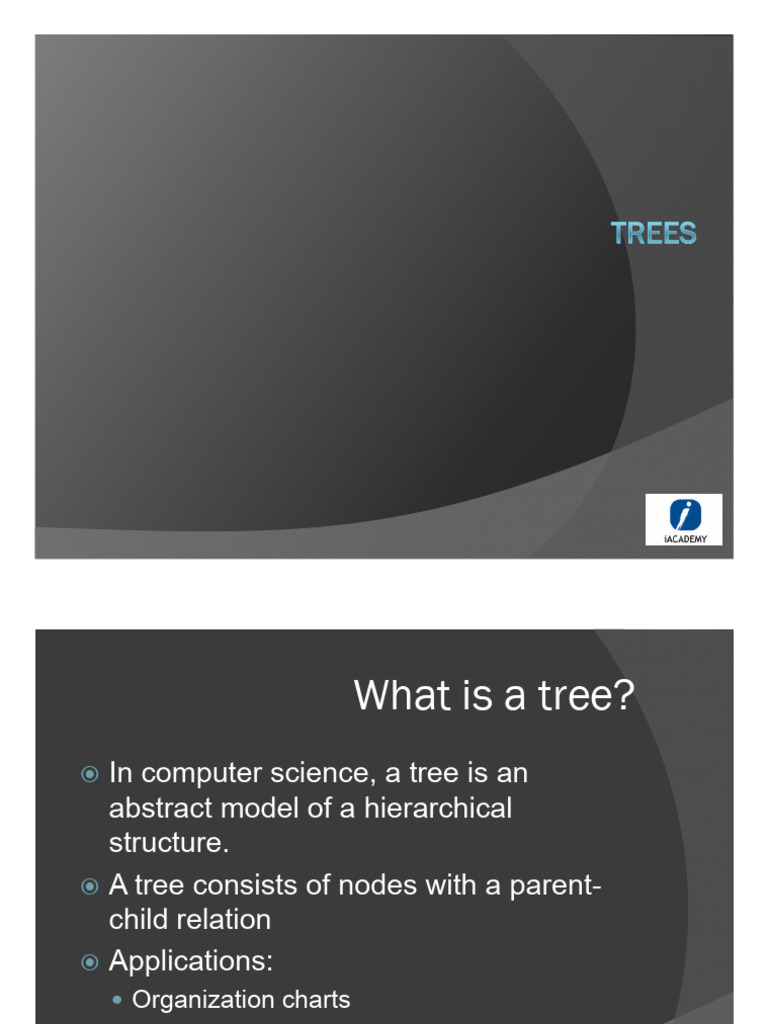 TREES

iACADEMY

What is a tree?

In computer science, a tree is an abstract model of a hierarchical structure.

A tree consists of nodes with a parent-child relation

Applications:

Organization charts